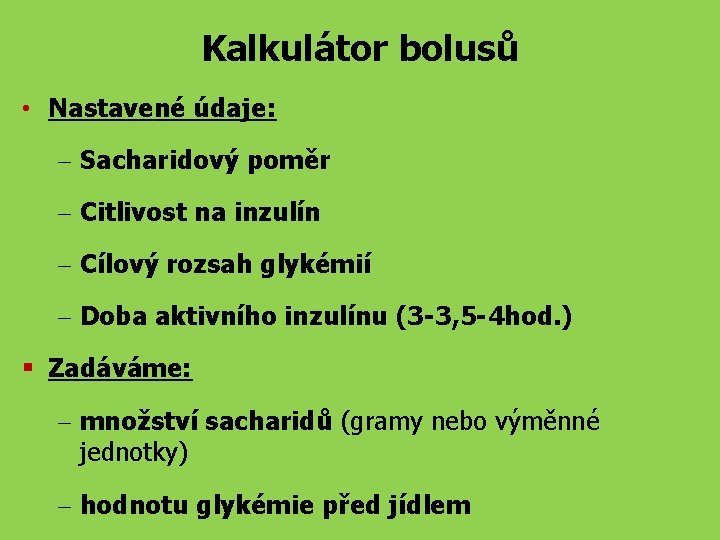 Kalkulátor bolusů

• Nastavené údaje:

– Sacharidový poměr

– Citlivost na inzulín

– Cílový rozsah glykémií

– Doba aktivního inzulínu (3-3,5-4hod.)

▪ Zadáváme:

– množství sacharidů (gramy nebo výměnné jednotky)

– hodnotu glykémie před jídlem